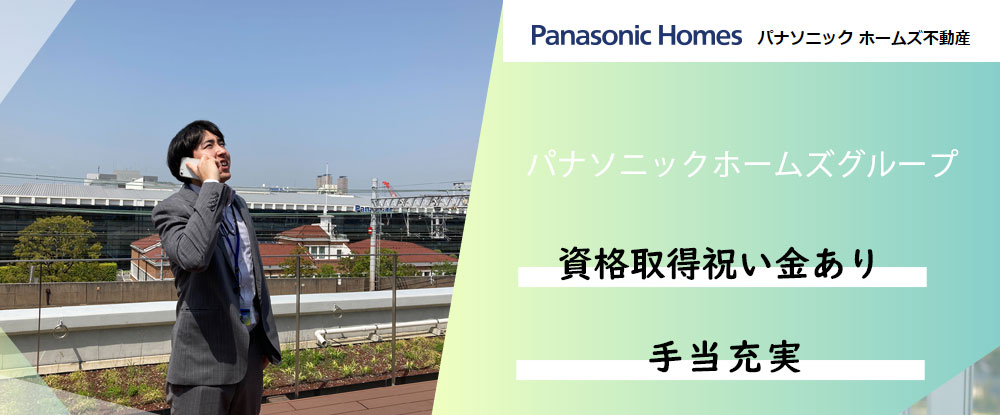 Panasonic Homes パナソニック ホームズ不動産

パナソニックホームズグループ

資格取得祝い金あり

手当充実